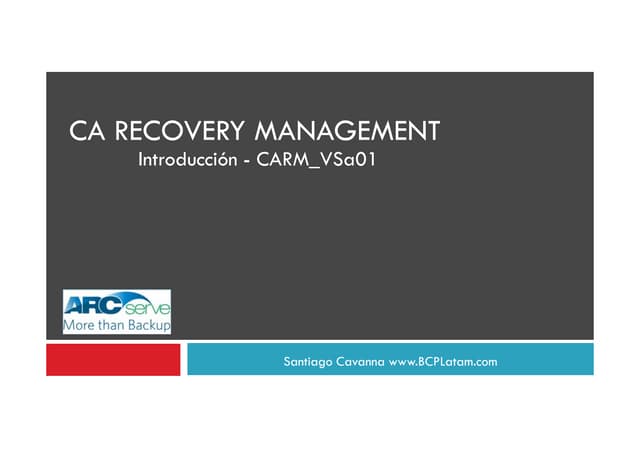 CA RECOVERY MANAGEMENT
Introducción - CARM_VSa01

ARCserve
More than Backup

Santiago Cavanna www.BCPLatam.com